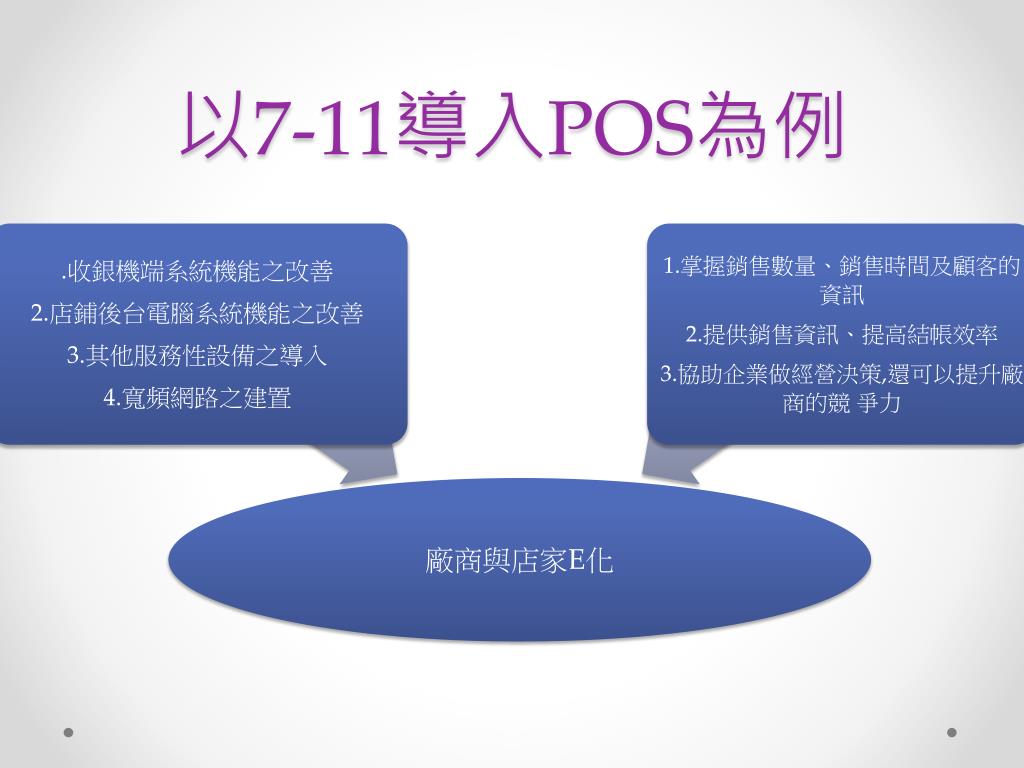 以7-11導入POS為例

.收銀機端系統機能之改善
2.店鋪後台電腦系統機能之改善
3.其他服務性設備之導入
4.寬頻網路之建置

1.掌握銷售數量、銷售時間及顧客的資訊
2.提供銷售資訊、提高結帳效率
3.協助企業做經營決策,還可以提升廠商的競 爭力

廠商與店家E化